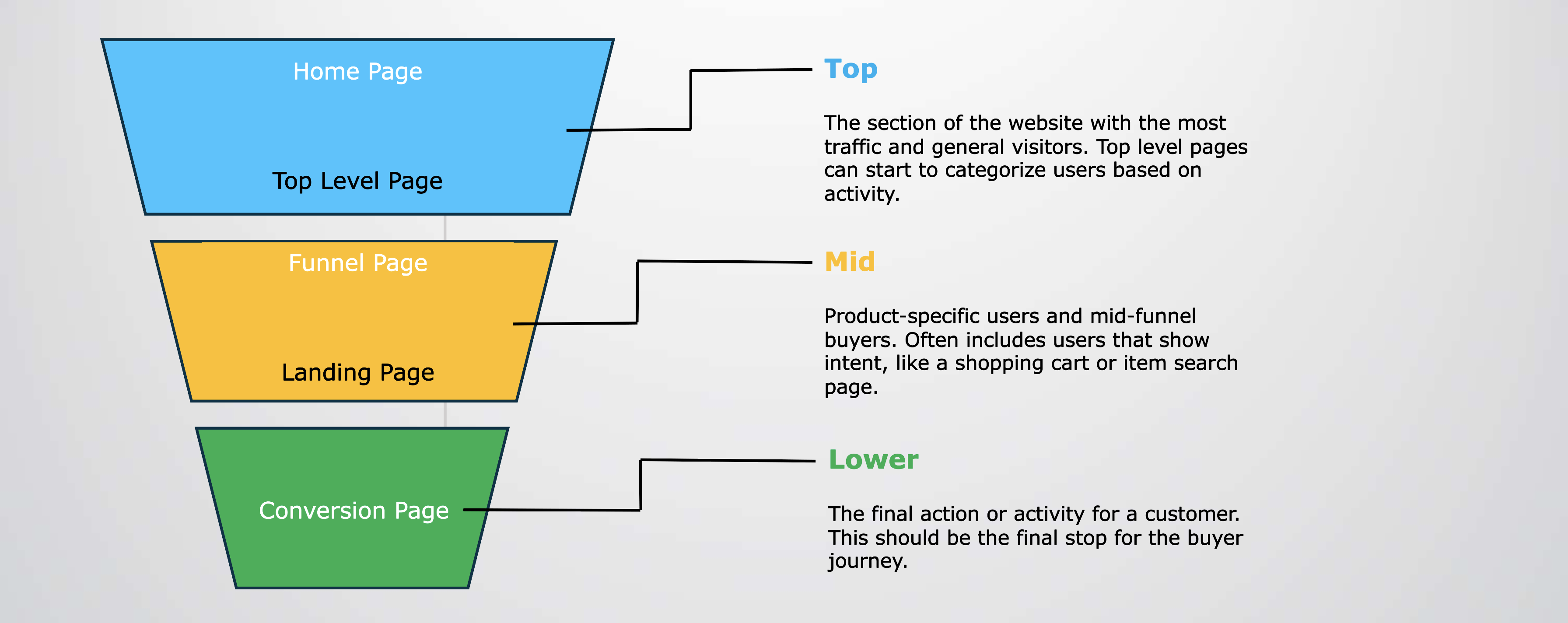 Home Page

Top Level Page

Funnel Page

Landing Page

Conversion Page

Top

The section of the website with the most traffic and general visitors. Top level pages can start to categorize users based on activity.

Mid

Product-specific users and mid-funnel buyers. Often includes users that show intent, like a shopping cart or item search page.

Lower

The final action or activity for a customer. This should be the final stop for the buyer journey.